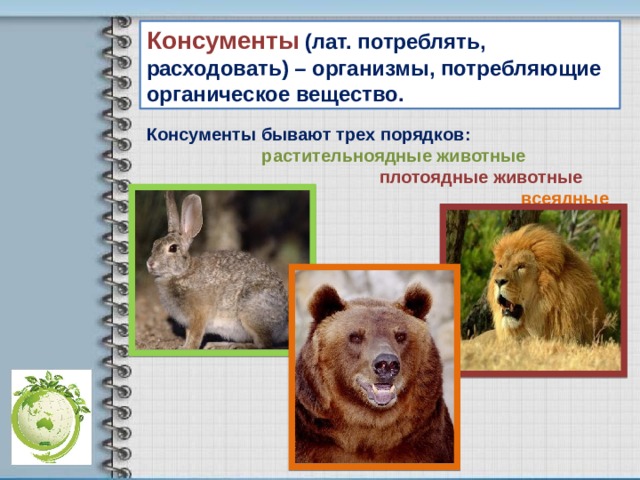 Консументы (лат. потреблять, расходовать) – организмы, потребляющие органическое вещество.

Консументы бывают трех порядков:
растительноядные животные
плотоядные животные
всеядные